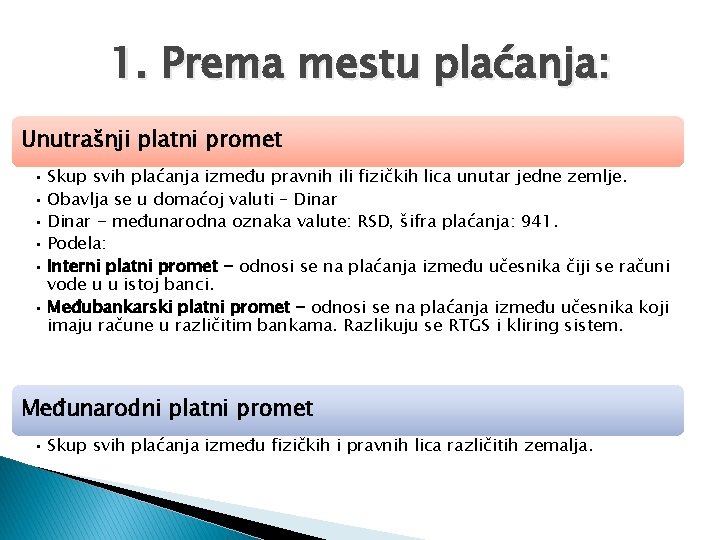 1. Prema mestu plaćanja:

Unutrašnji platni promet

• Skup svih plaćanja između pravnih ili fizičkih lica unutar jedne zemlje.
• Obavlja se u domaćoj valuti – Dinar
• Dinar - međunarodna oznaka valute: RSD, šifra plaćanja: 941.
• Podela:
• Interni platni promet - odnosi se na plaćanja između učesnika čiji se računi vode u u istoj banci.
• Međubankarski platni promet - odnosi se na plaćanja između učesnika koji imaju račune u različitim bankama. Razlikuju se RTGS i kliring sistem.

Međunarodni platni promet

• Skup svih plaćanja između fizičkih i pravnih lica različitih zemalja.